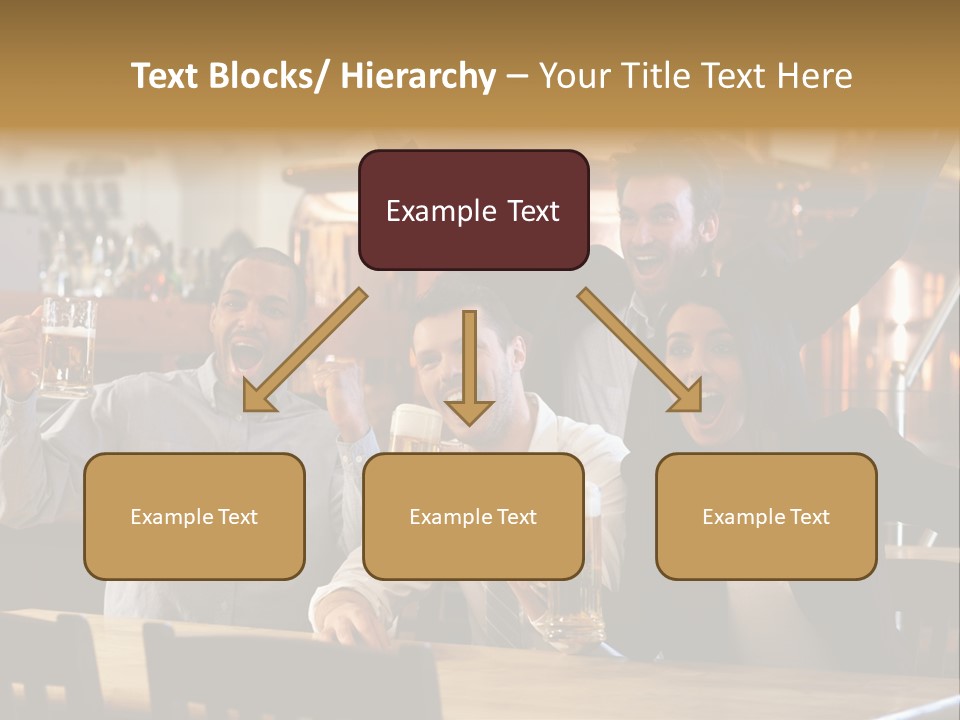 Text Blocks/ Hierarchy – Your Title Text Here

Example Text

Example Text

Example Text

Example Text